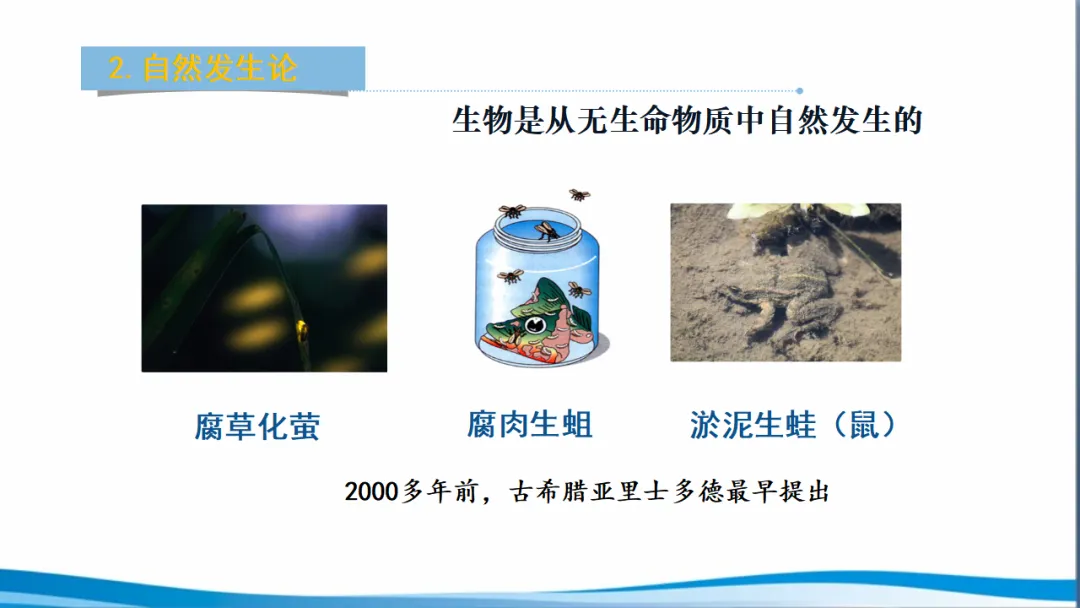 2. 自然发生论

生物是从无生命物质中自然发生的

腐草化萤

腐肉生蛆

淤泥生蛙（鼠）

2000多年前，古希腊亚里士多德最早提出